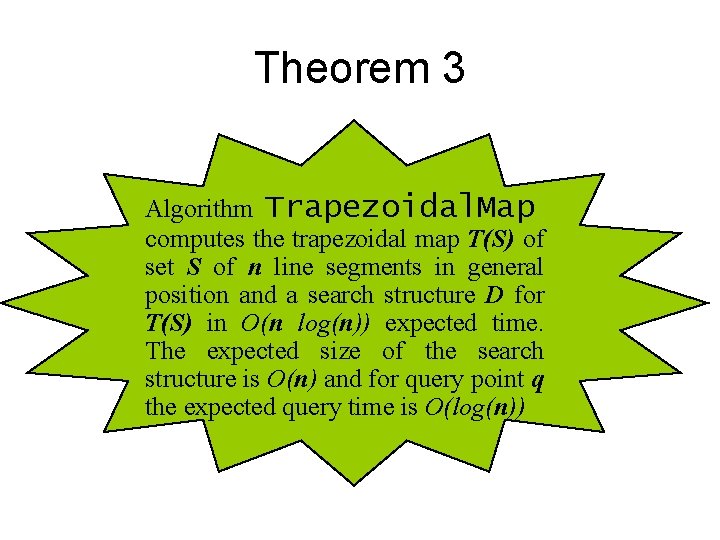 Theorem 3

Algorithm TrapezoidalMap computes the trapezoidal map $T(S)$ of set $S$ of $n$ line segments in general position and a search structure $D$ for $T(S)$ in $O(n \log(n))$ expected time. The expected size of the search structure is $O(n)$ and for query point $q$ the expected query time is $O(\log(n))$